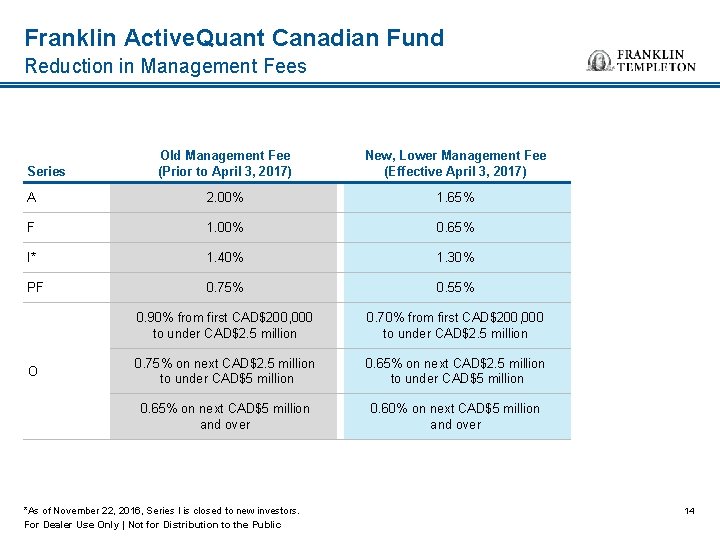 Franklin ActiveQuant Canadian Fund
Reduction in Management Fees

FRANKLIN TEMPLETON

| Series | Old Management Fee (Prior to April 3, 2017) | New, Lower Management Fee (Effective April 3, 2017) |
|---|---|---|
| A | 2.00% | 1.65% |
| F | 1.00% | 0.65% |
| I* | 1.40% | 1.30% |
| PF | 0.75% | 0.55% |
| O | 0.90% from first CAD$200,000 to under CAD$2.5 million | 0.70% from first CAD$200,000 to under CAD$2.5 million |
| | 0.75% on next CAD$2.5 million to under CAD$5 million | 0.65% on next CAD$2.5 million to under CAD$5 million |
| | 0.65% on next CAD$5 million and over | 0.60% on next CAD$5 million and over |

*As of November 22, 2016, Series I is closed to new investors.
For Dealer Use Only | Not for Distribution to the Public

14